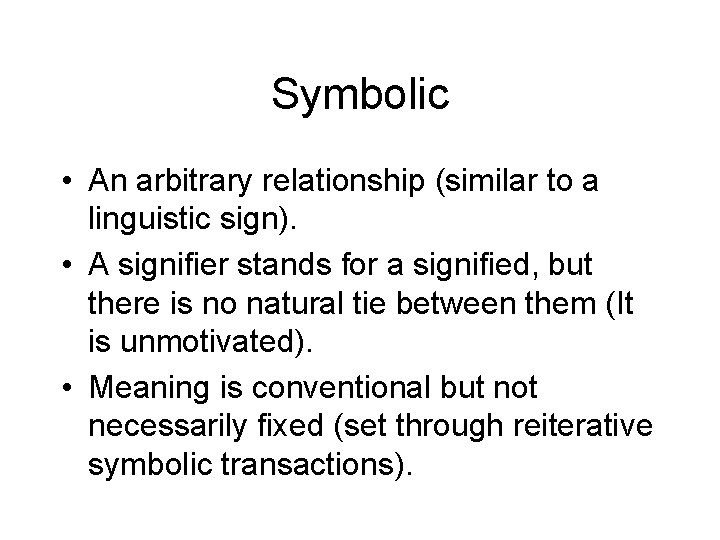 Symbolic

• An arbitrary relationship (similar to a linguistic sign).
• A signifier stands for a signified, but there is no natural tie between them (It is unmotivated).
• Meaning is conventional but not necessarily fixed (set through reiterative symbolic transactions).